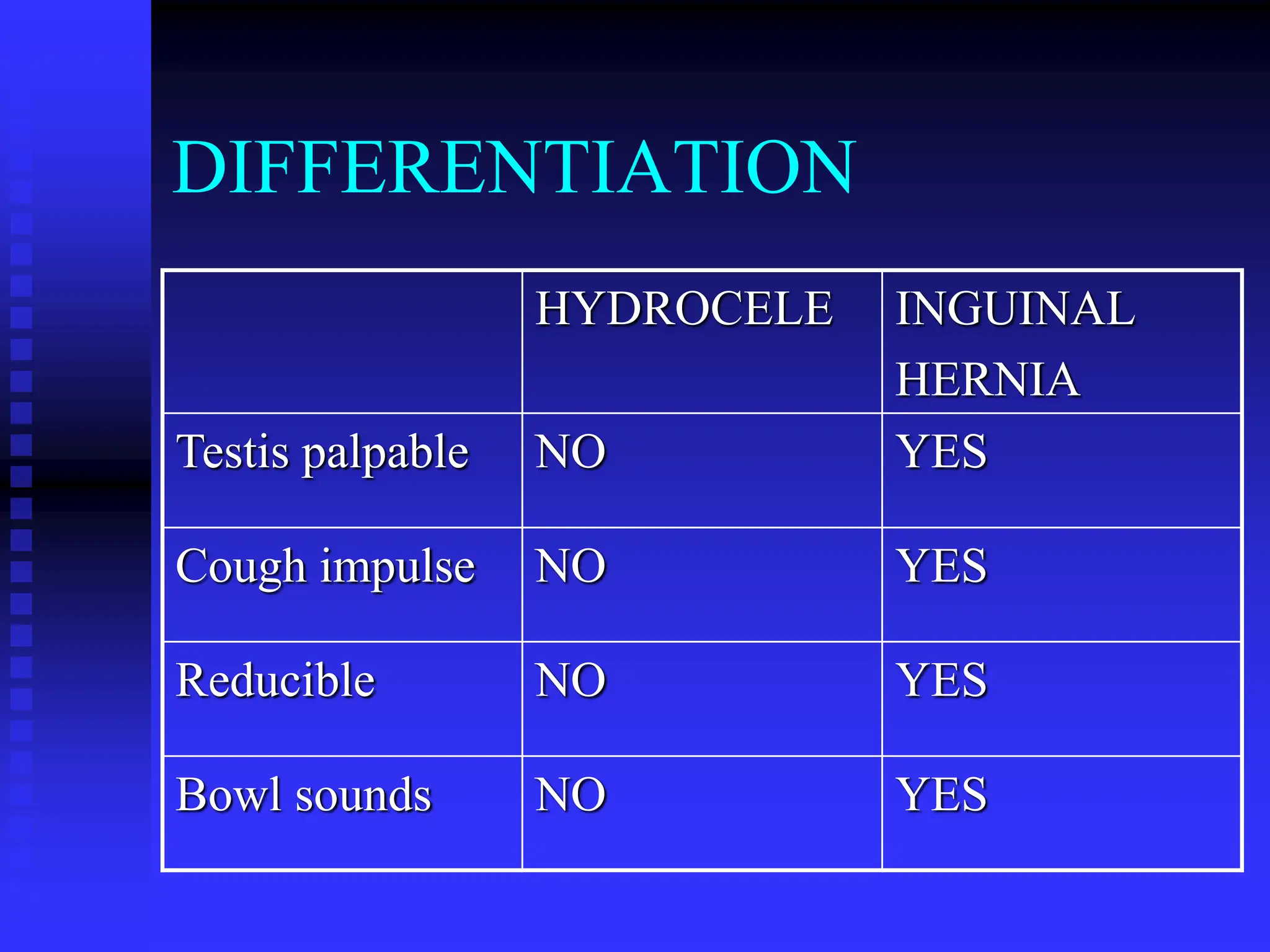 DIFFERENTIATION

| | HYDROCELE | INGUINAL HERNIA |
|---|---|---|
| Testis palpable | NO | YES |
| Cough impulse | NO | YES |
| Reducible | NO | YES |
| Bowl sounds | NO | YES |